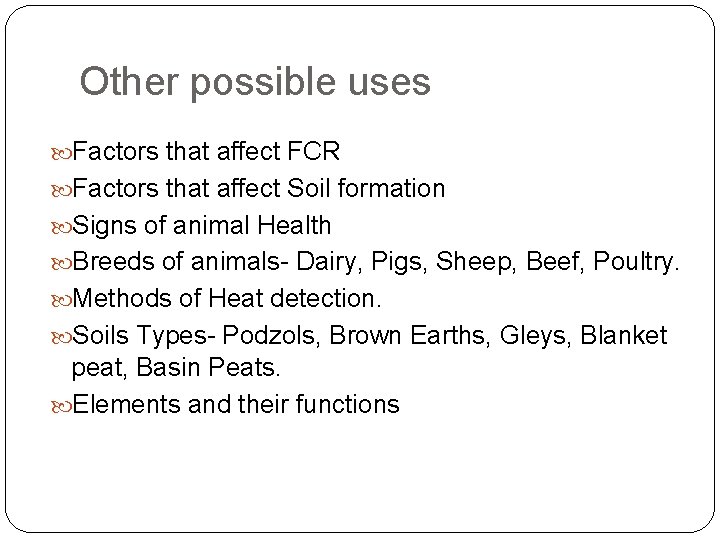 Other possible uses

Factors that affect FCR

Factors that affect Soil formation

Signs of animal Health

Breeds of animals- Dairy, Pigs, Sheep, Beef, Poultry.

Methods of Heat detection.

Soils Types- Podzols, Brown Earths, Gleys, Blanket peat, Basin Peats.

Elements and their functions